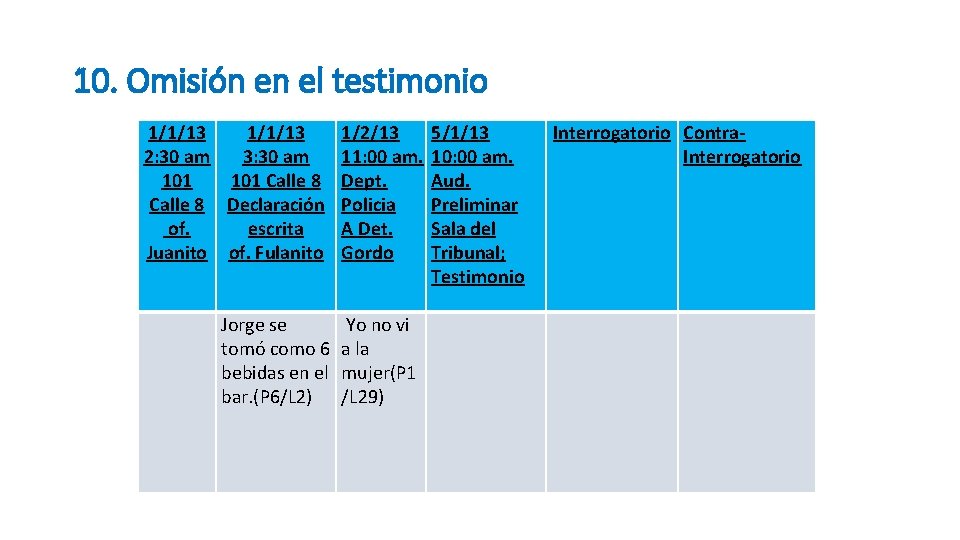 10. Omisión en el testimonio

| 1/1/13 2:30 am 101 Calle 8 of. Juanito | 1/1/13 3:30 am 101 Calle 8 Declaración escrita of. Fulanito | 1/2/13 11:00 am. Dept. Policia A Det. Gordo | 5/1/13 10:00 am. Aud. Preliminar Sala del Tribunal; Testimonio | Interrogatorio | Contra-Interrogatorio |
|---|---|---|---|---|---|
| | Jorge se tomó como 6 bebidas en el bar.(P6/L2) | Yo no vi a la mujer(P1 /L29) | | | |